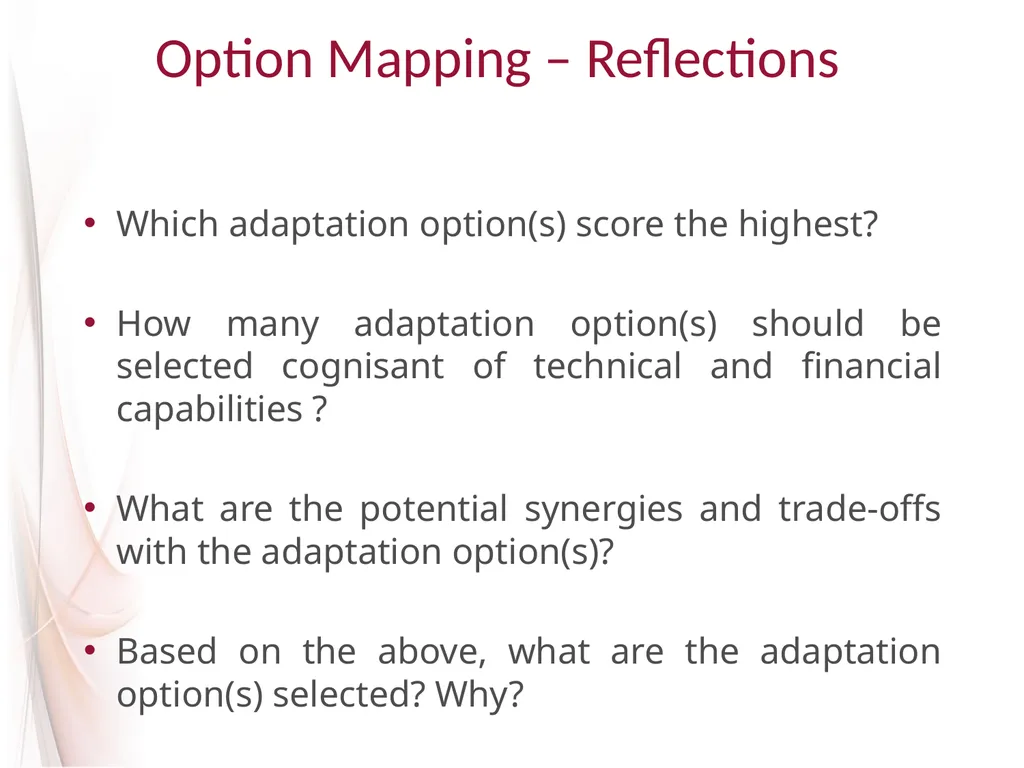 Option Mapping – Reflections

• Which adaptation option(s) score the highest?

• How many adaptation option(s) should be selected cognisant of technical and financial capabilities ?

• What are the potential synergies and trade-offs with the adaptation option(s)?

• Based on the above, what are the adaptation option(s) selected? Why?